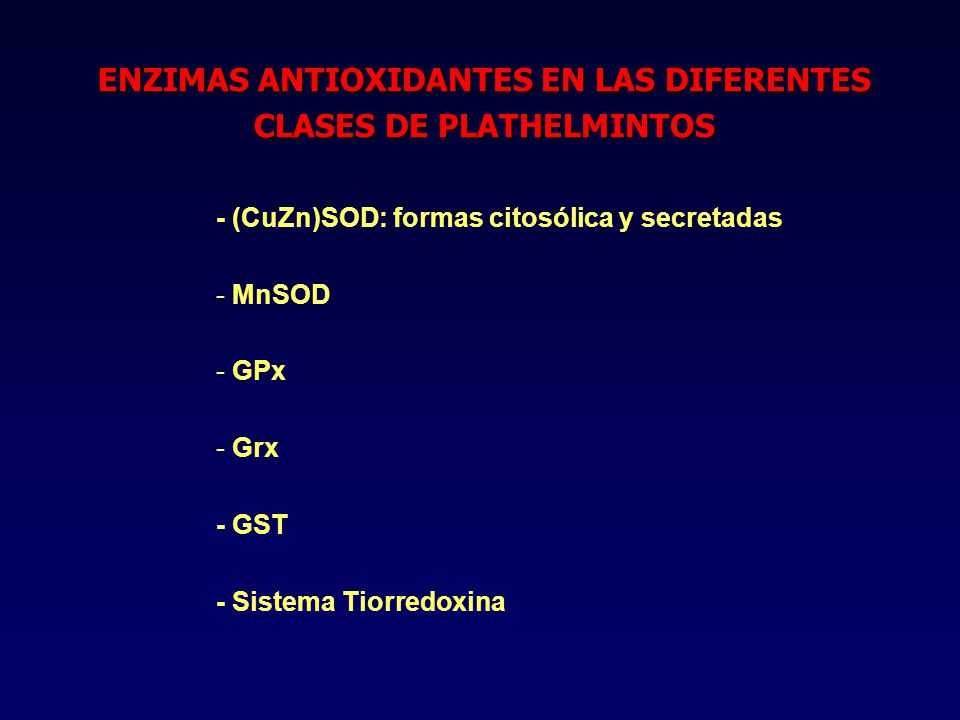 ENZIMAS ANTIOXIDANTES EN LAS DIFERENTES CLASES DE PLATHELMINTOS

- (CuZn)SOD: formas citosólica y secretadas

- MnSOD

- GPx

- Grx

- GST

- Sistema Tiorredoxina